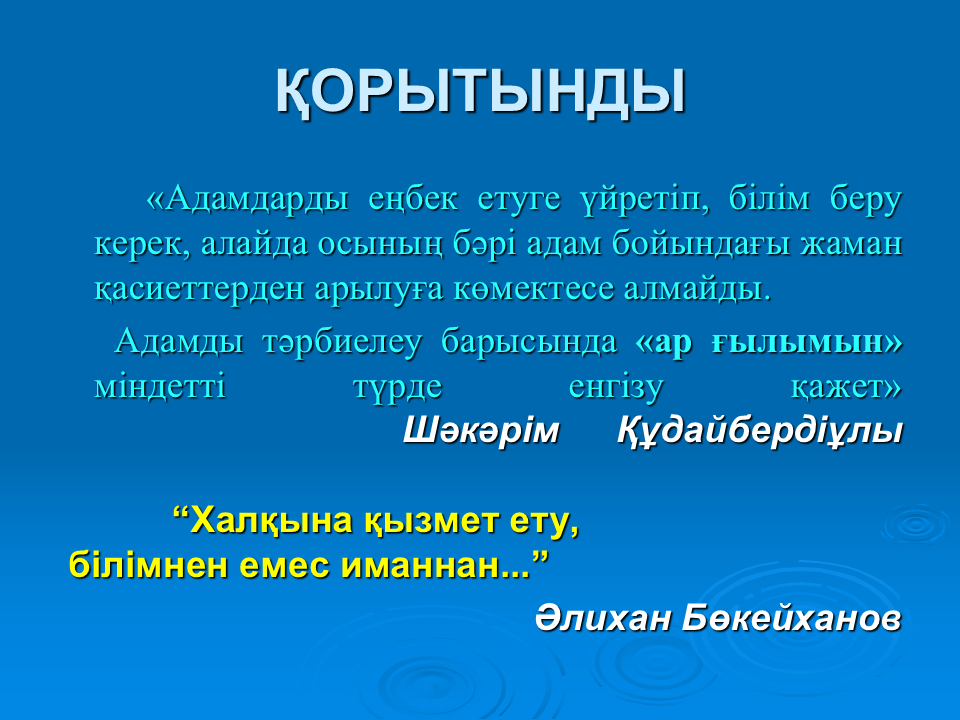 ҚОРЫТЫНДЫ

«Адамдарды еңбек етуге үйретіп, білім беру керек, алайда осының бәрі адам бойындағы жаман қасиеттерден арылуға көмектесе алмайды.

Адамды тәрбиелеу барысында «ар ғылымын» міндетті түрде енгізу қажет» Шәкәрім Құдайбердіұлы

“Халқына қызмет ету, білімнен емес иманнан...”

Әлихан Бөкейханов